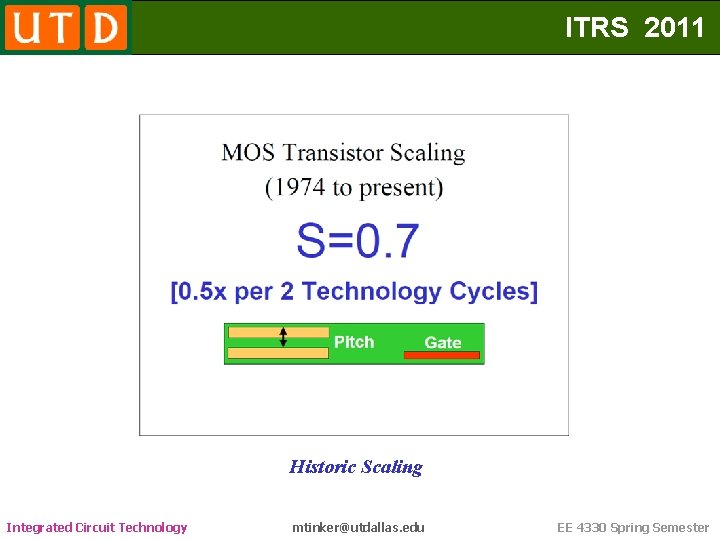 UTD

ITRS 2011

MOS Transistor Scaling
(1974 to present)

S=0.7

[0.5x per 2 Technology Cycles]

Pitch

Gate

Historic Scaling

Integrated Circuit Technology

mtinker@utdallas.edu

EE 4330 Spring Semester